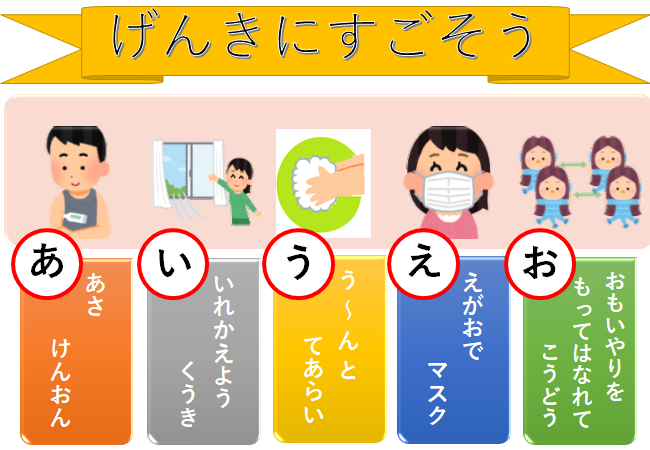 げんきにすごそう

あ
あさ
けんおん

い
いれかえよう
くうき

う
う～んと
てあらい

え
えがおで
マスク

お
おもいやりを
もってはなれて
こうどう